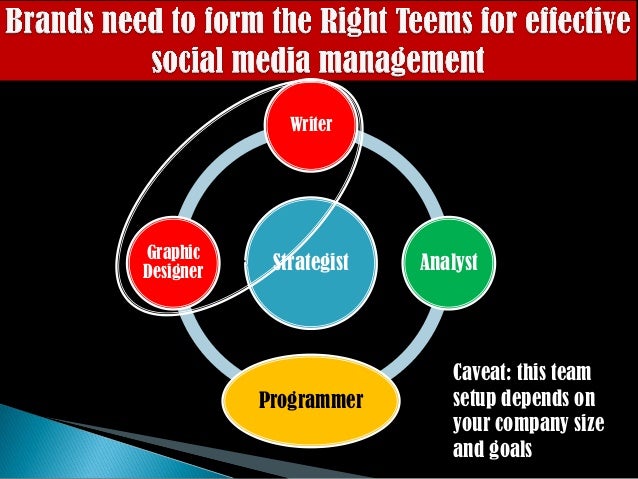 Brands need to form the Right Teems for effective social media management

Writer

Graphic Designer

Strategist

Analyst

Programmer

Caveat: this team setup depends on your company size and goals